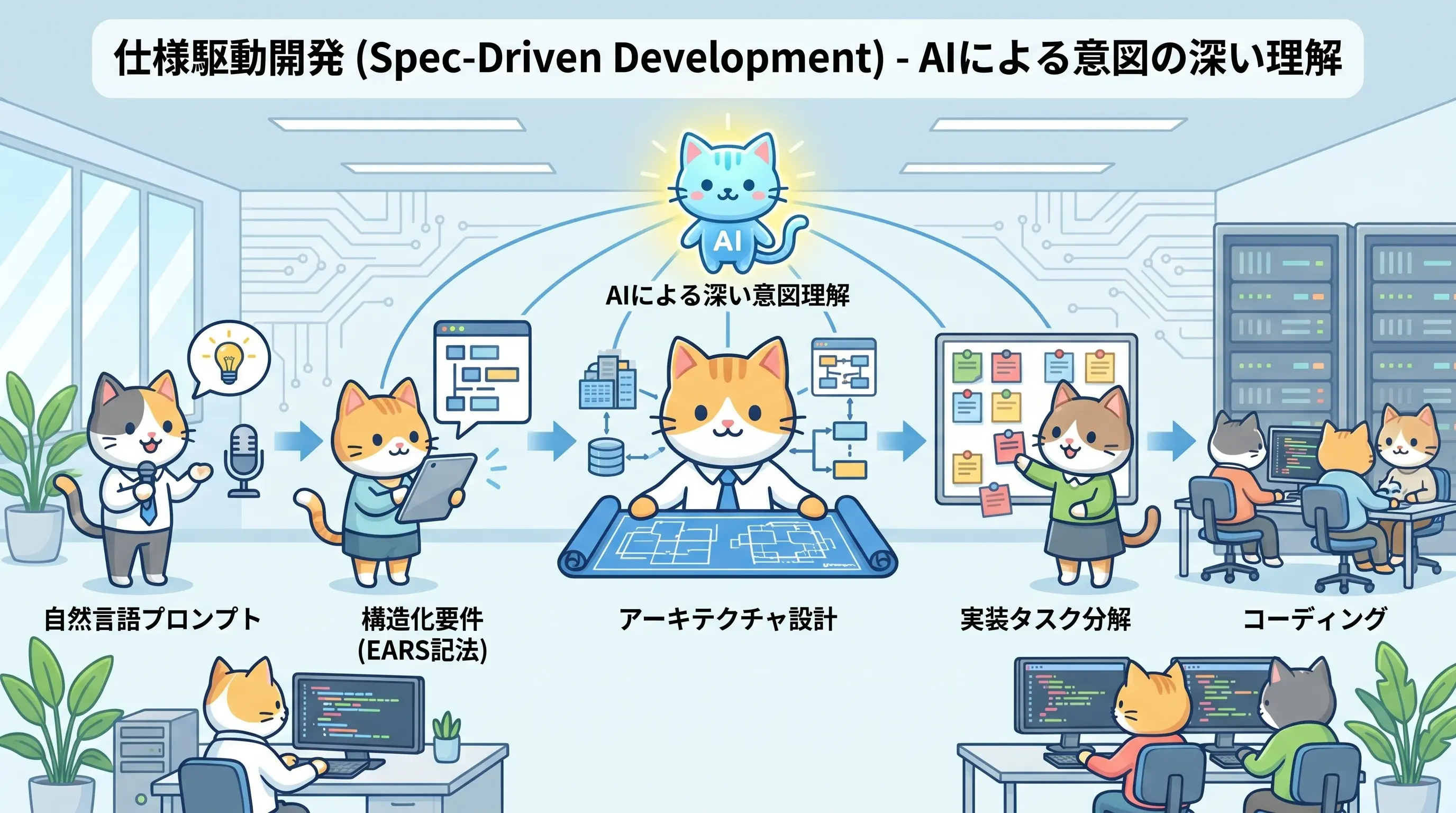 仕様駆動開発 (Spec-Driven Development) - AIによる意図の深い理解

AI

AIによる深い意図理解

自然言語プロンプト

構造化要件 (EARS記法)

アーキテクチャ設計

実装タスク分解

コーディング